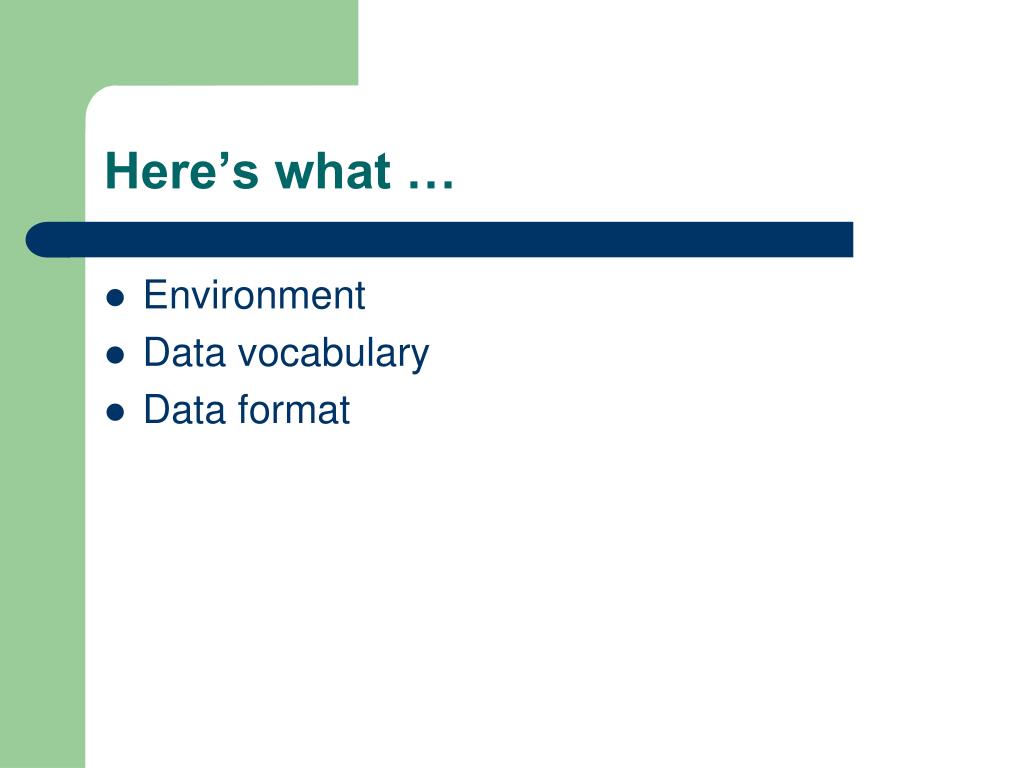 Here’s what …

- Environment
- Data vocabulary
- Data format